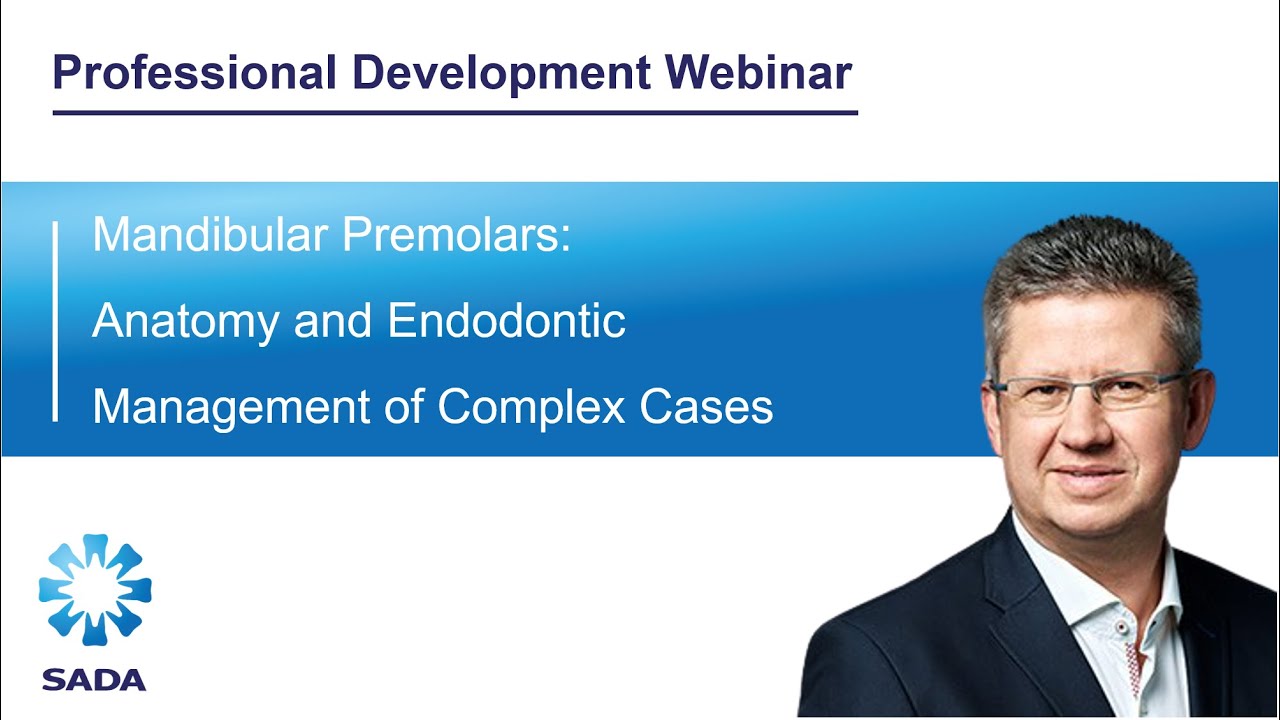 Professional Development Webinar

Mandibular Premolars:
Anatomy and Endodontic
Management of Complex Cases

SADA